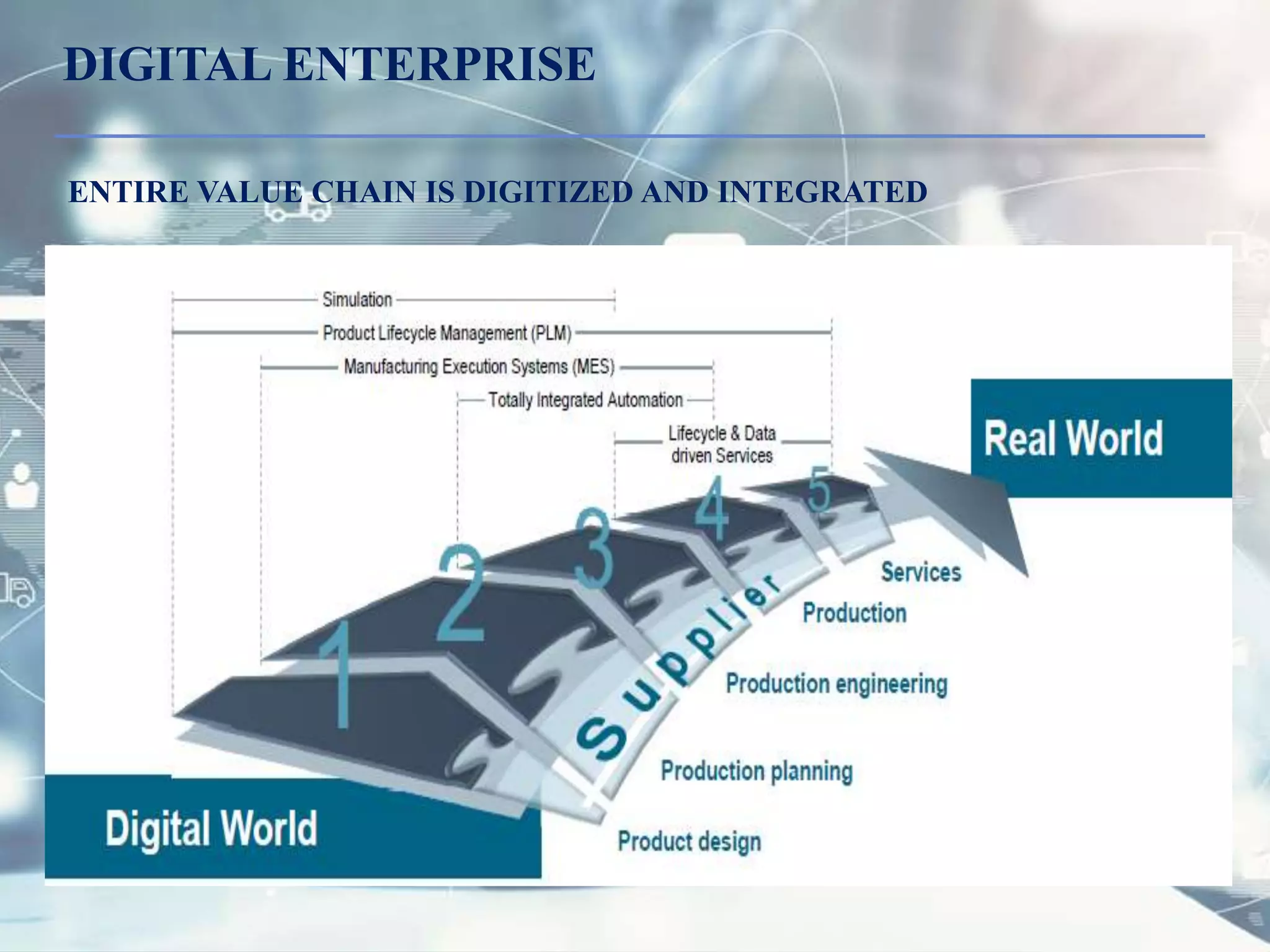 DIGITAL ENTERPRISE

ENTIRE VALUE CHAIN IS DIGITIZED AND INTEGRATED

Simulation

Product Lifecycle Management (PLM)

Manufacturing Execution Systems (MES)

Totally Integrated Automation

Lifecycle & Data driven Services

Real World

1

2

3

4

5

Supplier

Services

Production

Production engineering

Production planning

Product design

Digital World